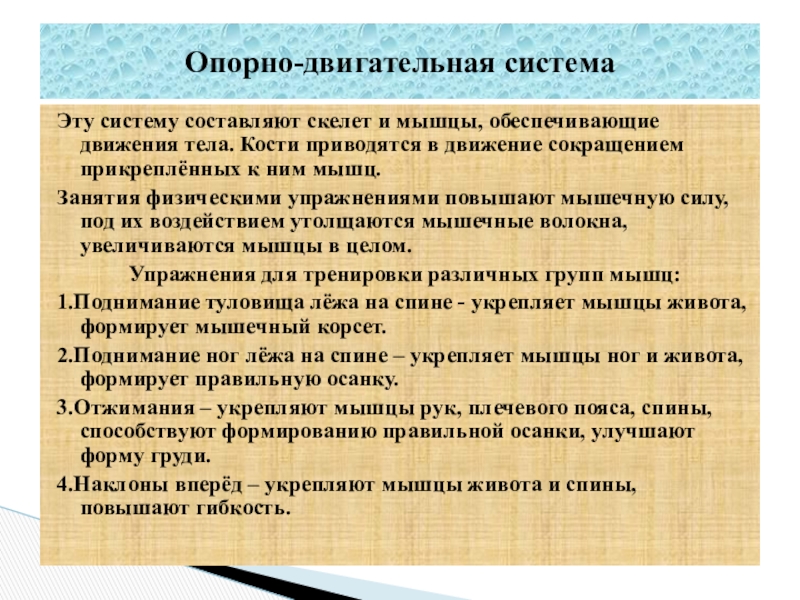 Опорно-двигательная система

Эту систему составляют скелет и мышцы, обеспечивающие движения тела. Кости приводятся в движение сокращением прикреплённых к ним мышц.

Занятия физическими упражнениями повышают мышечную силу, под их воздействием утолщаются мышечные волокна, увеличиваются мышцы в целом.

Упражнения для тренировки различных групп мышц:

1.Поднимание туловища лёжа на спине - укрепляет мышцы живота, формирует мышечный корсет.

2.Поднимание ног лёжа на спине – укрепляет мышцы ног и живота, формирует правильную осанку.

3.Отжимания – укрепляют мышцы рук, плечевого пояса, спины, способствуют формированию правильной осанки, улучшают форму груди.

4.Наклоны вперёд – укрепляют мышцы живота и спины, повышают гибкость.